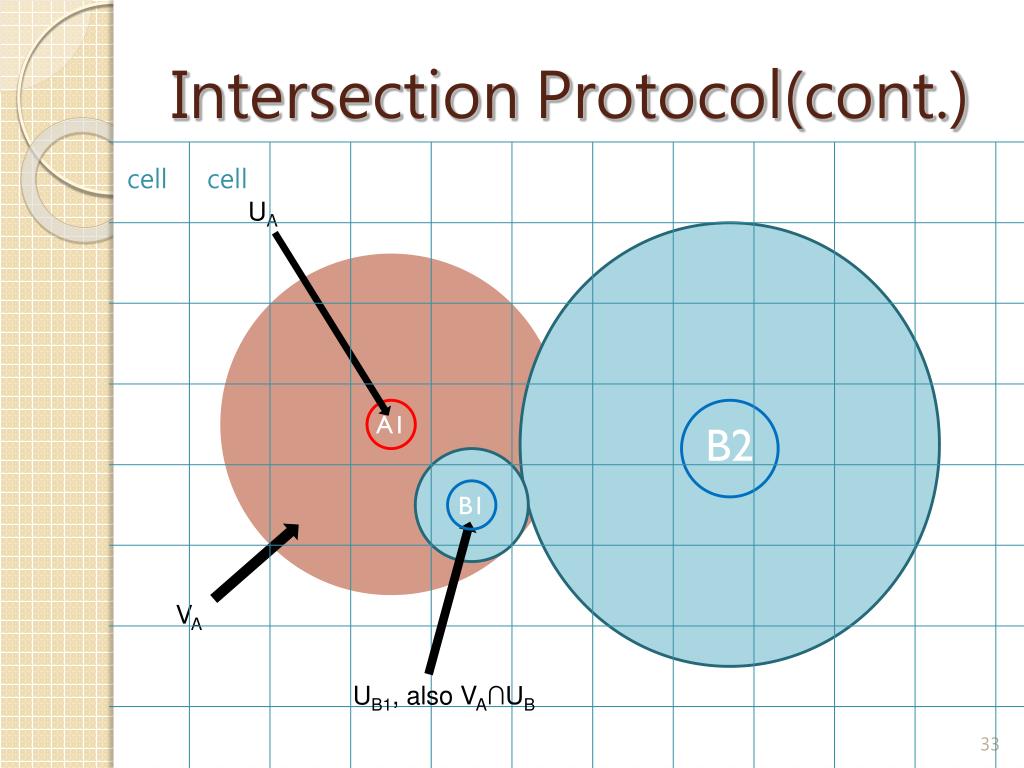 Intersection Protocol(cont.)

cell cell

$U_A$

A1

B2

B1

$V_A$

$U_{B1}$, also $V_A \cap U_B$

33